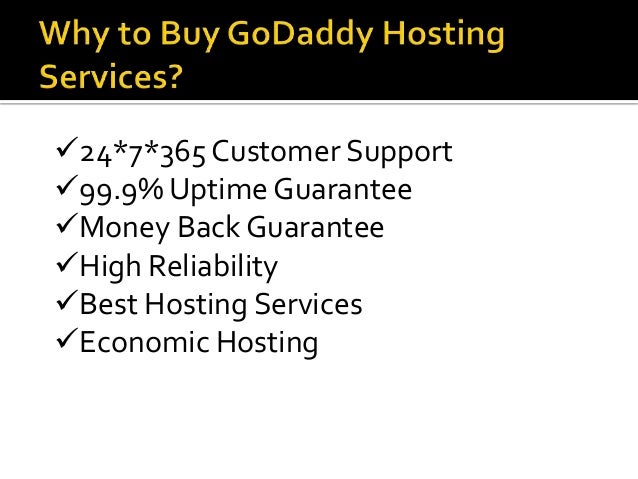 Why to Buy GoDaddy Hosting Services?

✓24*7*365 Customer Support
✓99.9% Uptime Guarantee
✓Money Back Guarantee
✓High Reliability
✓Best Hosting Services
✓Economic Hosting